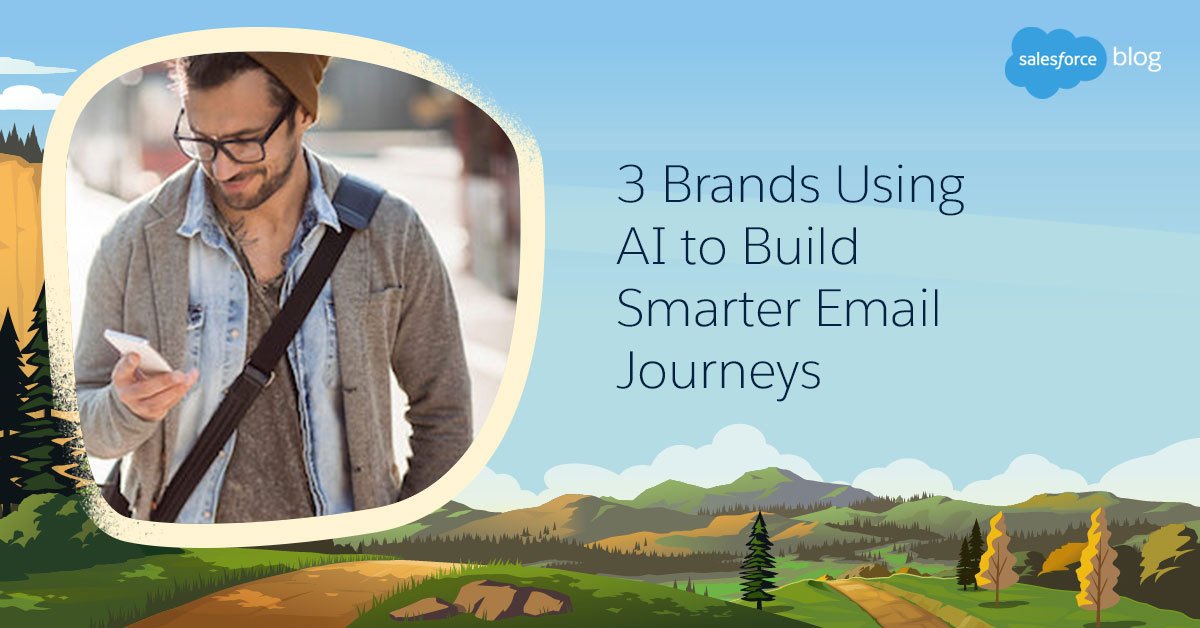 salesforce blog

3 Brands Using AI to Build Smarter Email Journeys